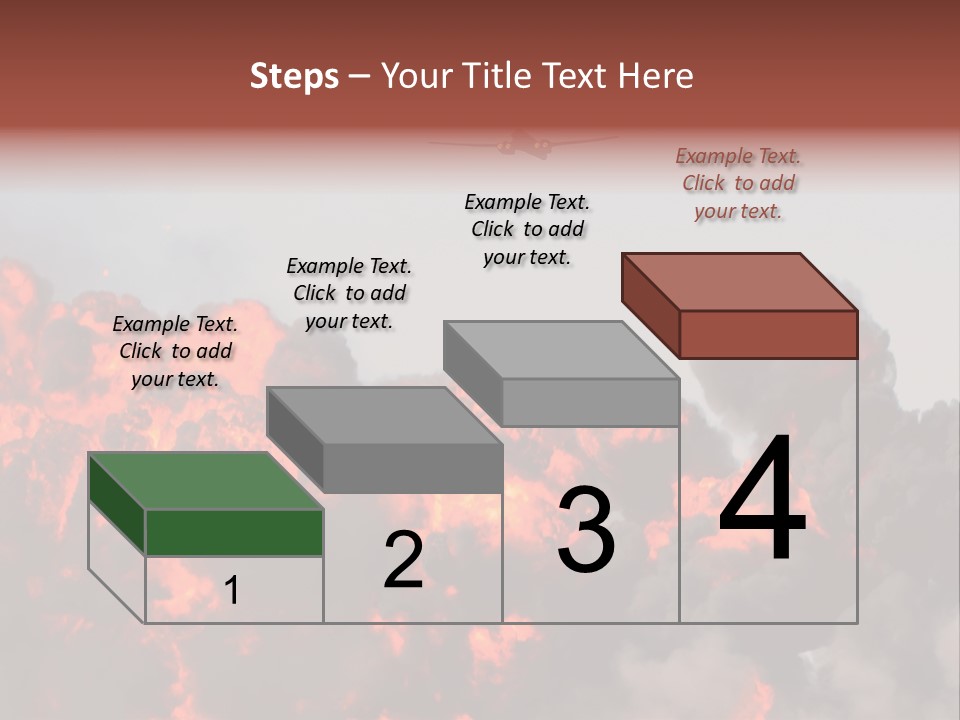 Steps – Your Title Text Here

Example Text. Click to add your text.

Example Text. Click to add your text.

Example Text. Click to add your text.

Example Text. Click to add your text.

1

2

3

4